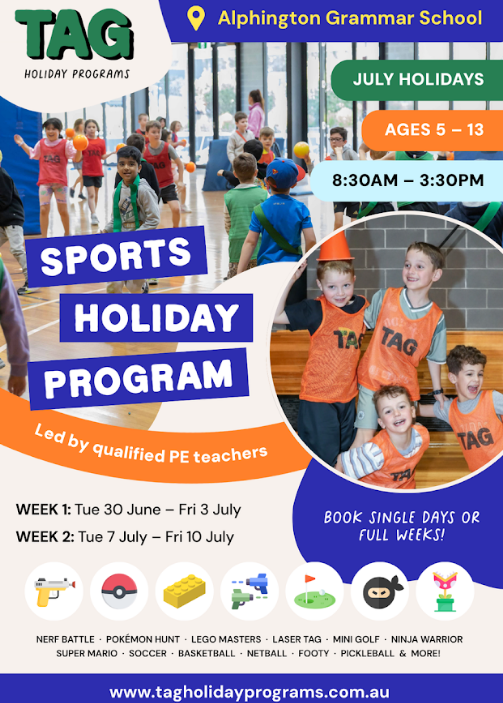 TAG
HOLIDAY PROGRAMS

Alphington Grammar School

JULY HOLIDAYS

AGES 5 – 13

8:30AM – 3:30PM

SPORTS
HOLIDAY
PROGRAM

Led by qualified PE teachers

WEEK 1: Tue 30 June – Fri 3 July
WEEK 2: Tue 7 July – Fri 10 July

BOOK SINGLE DAYS OR FULL WEEKS!

NERF BATTLE · POKÉMON HUNT · LEGO MASTERS · LASER TAG · MINI GOLF · NINJA WARRIOR
SUPER MARIO · SOCCER · BASKETBALL · NETBALL · FOOTY · PICKLEBALL & MORE!

www.tagholidayprograms.com.au